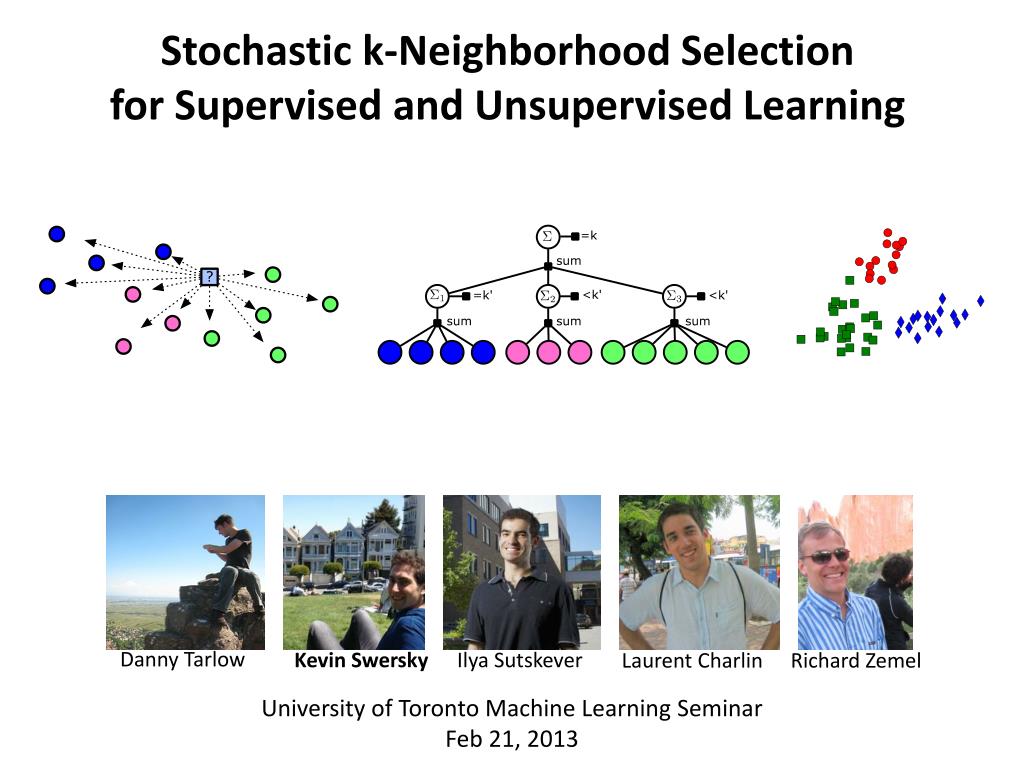 Stochastic k-Neighborhood Selection for Supervised and Unsupervised Learning

?

$\Sigma$ =k
sum
$\Sigma_1$ =k'
$\Sigma_2$ <k'
$\Sigma_3$ <k'
sum
sum
sum

Danny Tarlow
Kevin Swersky
Ilya Sutskever
Laurent Charlin
Richard Zemel

University of Toronto Machine Learning Seminar
Feb 21, 2013